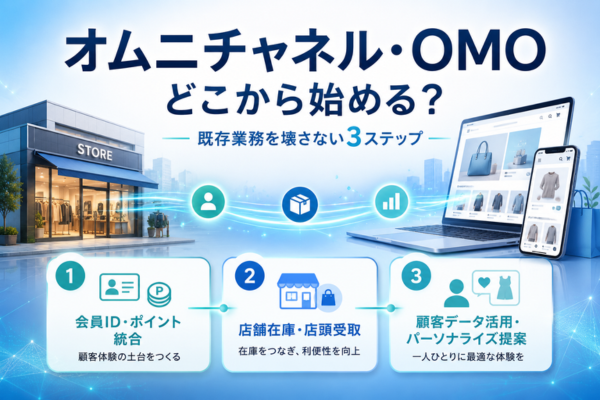 オムニチャネル・OMO
どこから始める?

既存業務を壊さない3ステップ

STORE

1
P
会員ID・ポイント統合
顧客体験の土台をつくる

2
店舗在庫・店頭受取
在庫をつなぎ、利便性を向上

3
顧客データ活用・パーソナライズ提案
一人ひとりに最適な体験を